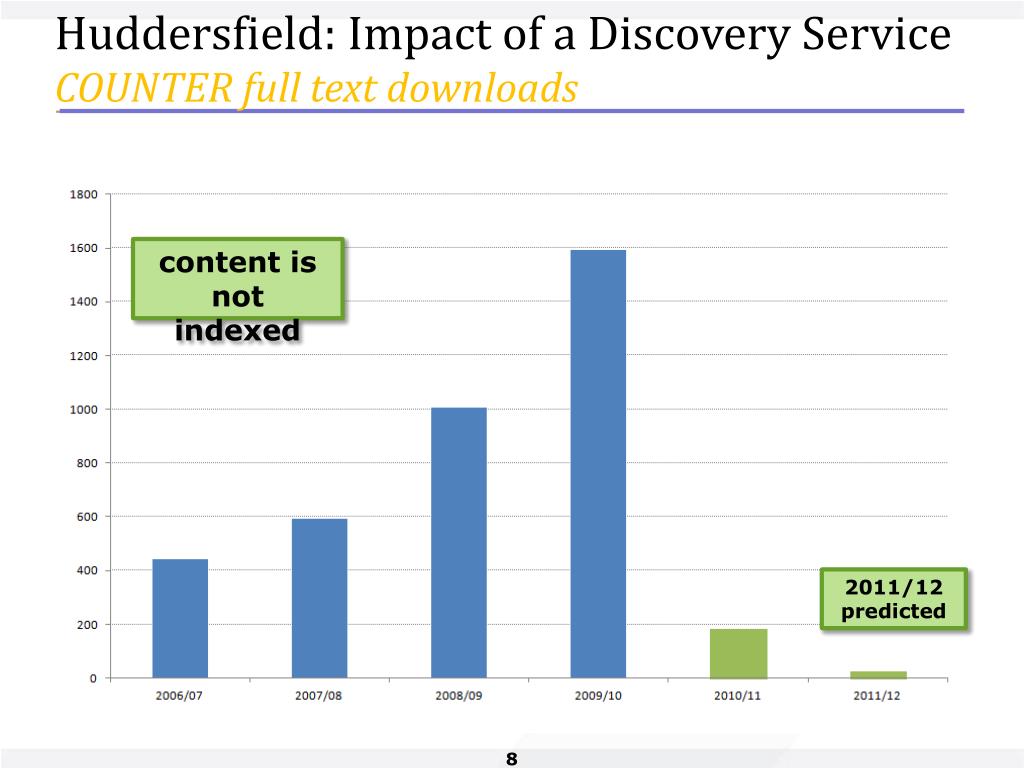 Huddersfield: Impact of a Discovery Service
COUNTER full text downloads

1800
1600
1400
1200
1000
800
600
400
200
0

content is not indexed

2011/12 predicted

2006/07
2007/08
2008/09
2009/10
2010/11
2011/12

8